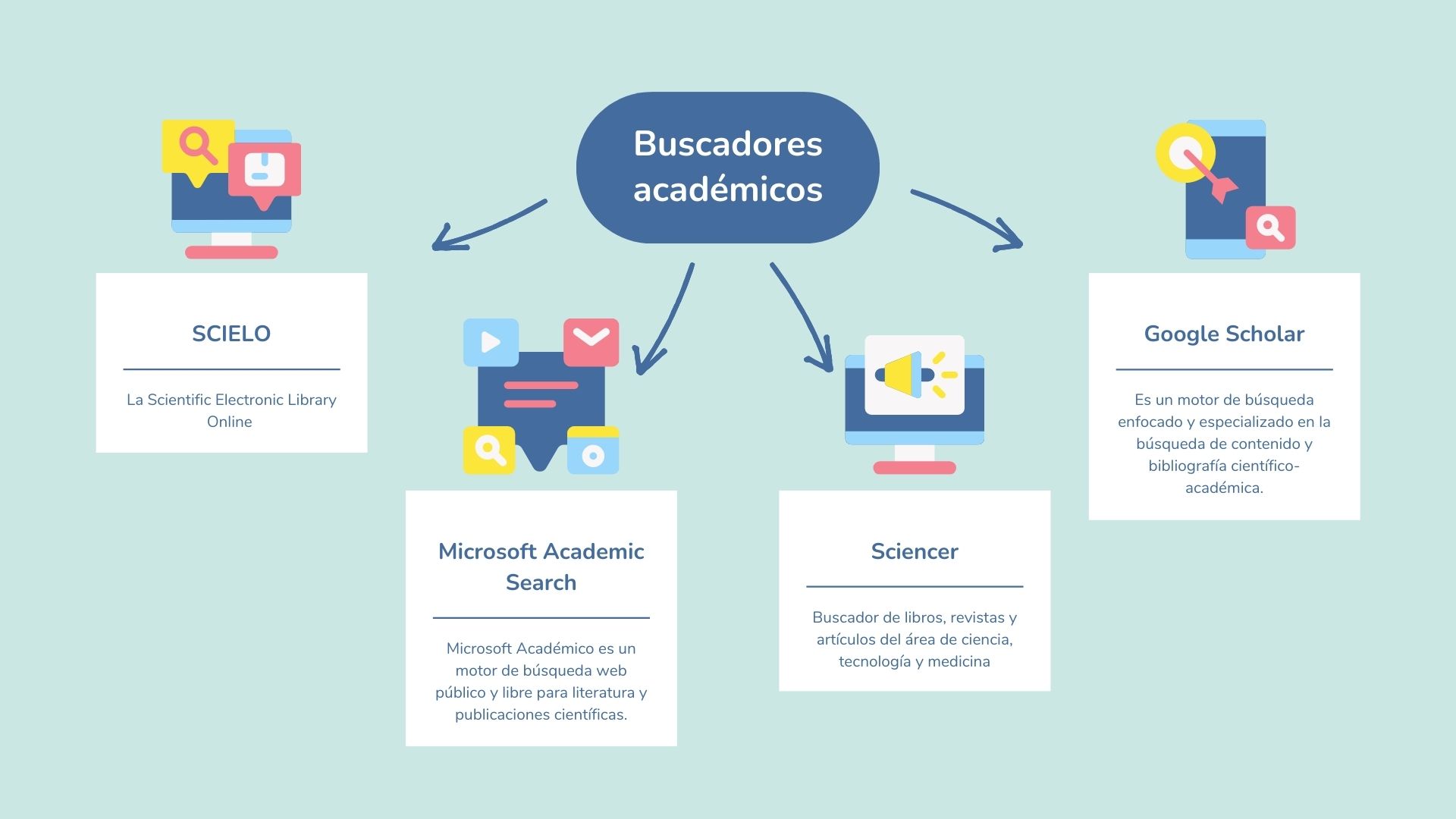 Buscadores académicos

SCIELO

La Scientific Electronic Library Online

Microsoft Academic Search

Microsoft Académico es un motor de búsqueda web público y libre para literatura y publicaciones científicas.

Sciencer

Buscador de libros, revistas y artículos del área de ciencia, tecnología y medicina

Google Scholar

Es un motor de búsqueda enfocado y especializado en la búsqueda de contenido y bibliografía científico-académica.